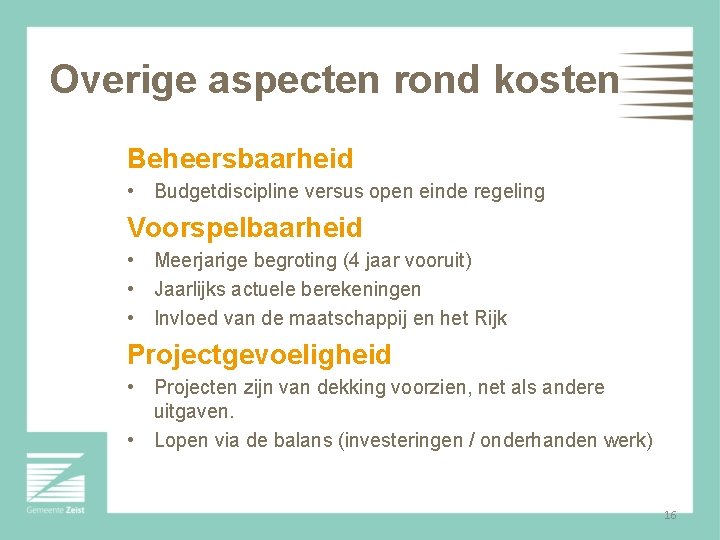 Overige aspecten rond kosten

Beheersbaarheid

• Budgetdiscipline versus open einde regeling

Voorspelbaarheid

• Meerjarige begroting (4 jaar vooruit)
• Jaarlijks actuele berekeningen
• Invloed van de maatschappij en het Rijk

Projectgevoeligheid

• Projecten zijn van dekking voorzien, net als andere uitgaven.
• Lopen via de balans (investeringen / onderhanden werk)

Gemeente Zeist

16